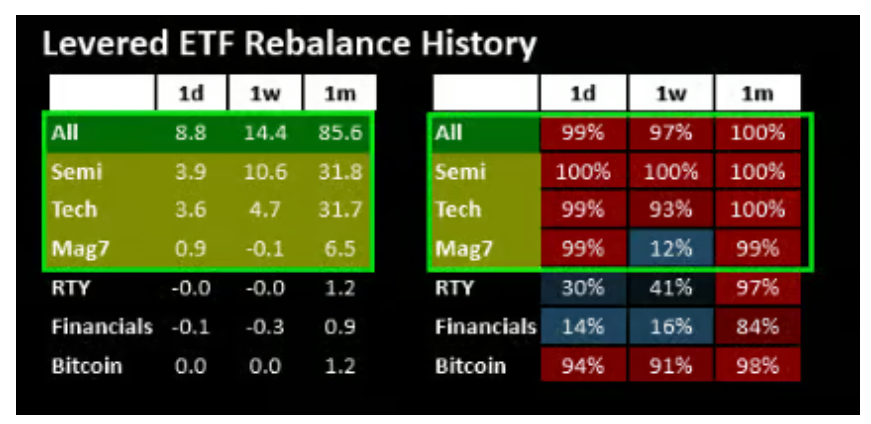 Levered ETF Rebalance History

| | 1d | 1w | 1m |
|---|---|---|---|
| All | 8.8 | 14.4 | 85.6 |
| Semi | 3.9 | 10.6 | 31.8 |
| Tech | 3.6 | 4.7 | 31.7 |
| Mag7 | 0.9 | -0.1 | 6.5 |
| RTY | -0.0 | -0.0 | 1.2 |
| Financials | -0.1 | -0.3 | 0.9 |
| Bitcoin | 0.0 | 0.0 | 1.2 |

| | 1d | 1w | 1m |
|---|---|---|---|
| All | 99% | 97% | 100% |
| Semi | 100% | 100% | 100% |
| Tech | 99% | 93% | 100% |
| Mag7 | 99% | 12% | 99% |
| RTY | 30% | 41% | 97% |
| Financials | 14% | 16% | 84% |
| Bitcoin | 94% | 91% | 98% |